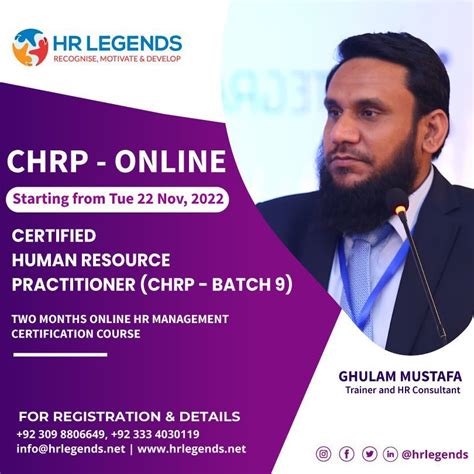 HR LEGENDS
RECOGNISE, MOTIVATE & DEVELOP

CHRP - ONLINE

Starting from Tue 22 Nov, 2022

CERTIFIED HUMAN RESOURCE PRACTITIONER (CHRP - BATCH 9)

TWO MONTHS ONLINE HR MANAGEMENT CERTIFICATION COURSE

GHULAM MUSTAFA
Trainer and HR Consultant

FOR REGISTRATION & DETAILS
+92 309 8806649, +92 333 4030119
info@hrlegends.net | www.hrlegends.net

@hrlegends